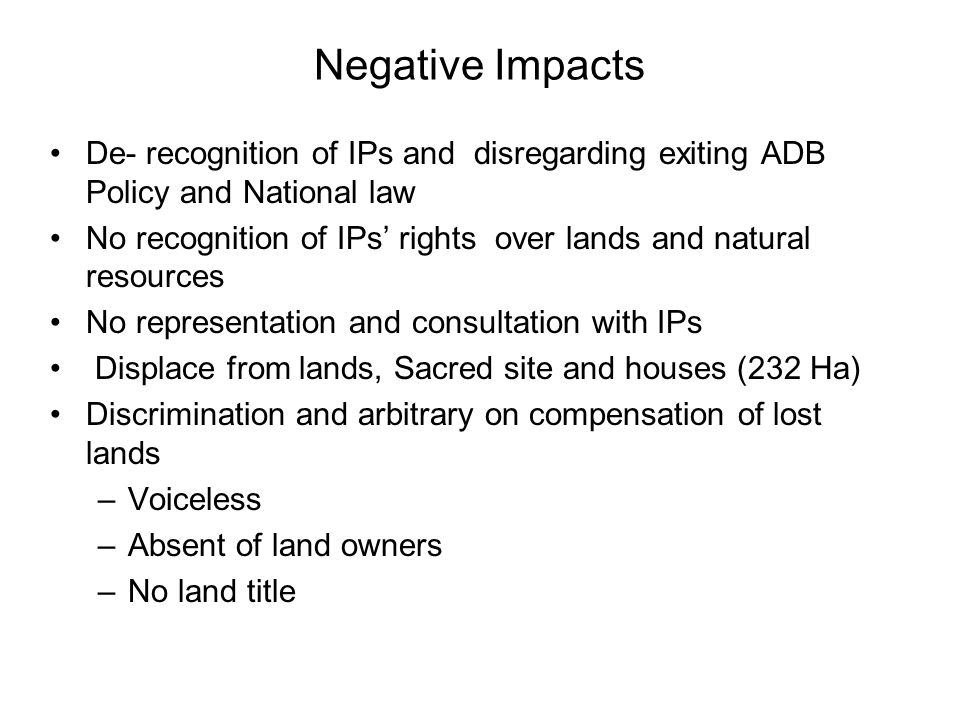 Negative Impacts

• De- recognition of IPs and disregarding exiting ADB Policy and National law
• No recognition of IPs' rights over lands and natural resources
• No representation and consultation with IPs
• Displace from lands, Sacred site and houses (232 Ha)
• Discrimination and arbitrary on compensation of lost lands
– Voiceless
– Absent of land owners
– No land title